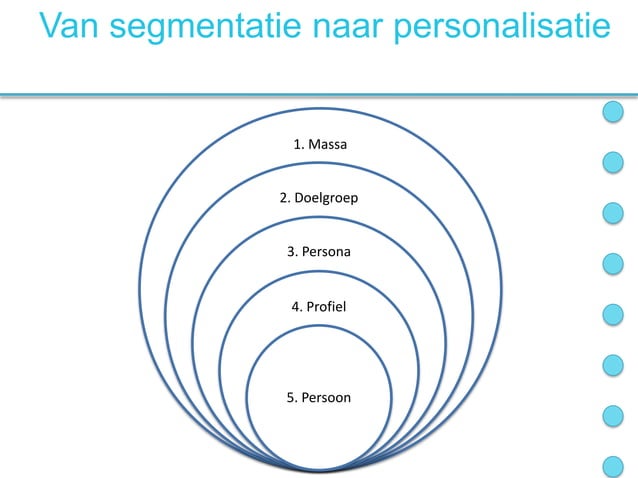 Van segmentatie naar personalisatie

1. Massa

2. Doelgroep

3. Persona

4. Profiel

5. Persoon